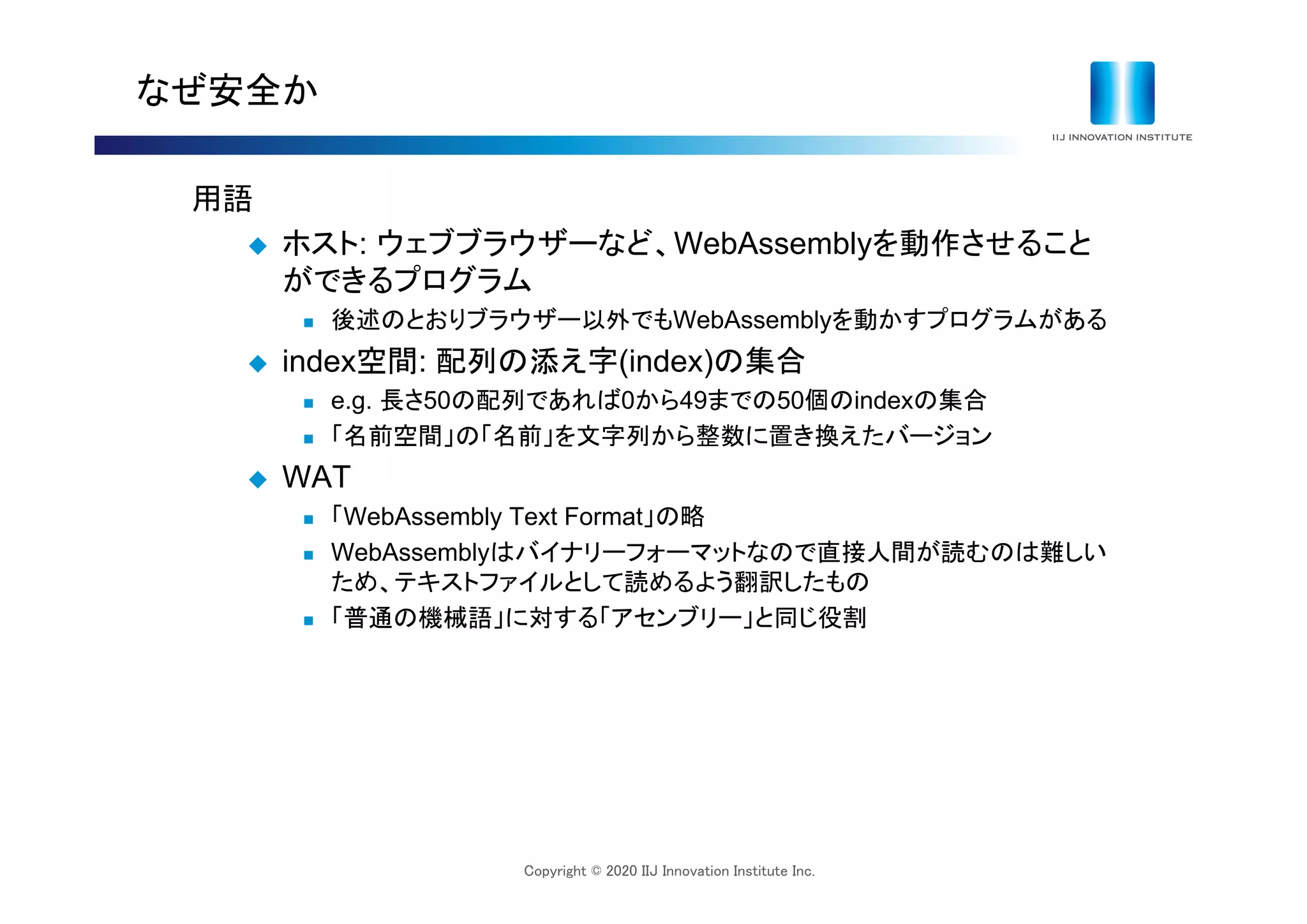 なぜ安全か

IIJ INNOVATION INSTITUTE

用語

◆ ホスト: ウェブブラウザーなど、WebAssemblyを動作させることができるプログラム

■ 後述のとおりブラウザー以外でもWebAssemblyを動かすプログラムがある

◆ index空間: 配列の添え字(index)の集合

■ e.g. 長さ50の配列であれば0から49までの50個のindexの集合

■ 「名前空間」の「名前」を文字列から整数に置き換えたバージョン

◆ WAT

■ 「WebAssembly Text Format」の略

■ WebAssemblyはバイナリーフォーマットなので直接人間が読むのは難しいため、テキストファイルとして読めるよう翻訳したもの

■ 「普通の機械語」に対する「アセンブリー」と同じ役割

Copyright © 2020 IIJ Innovation Institute Inc.